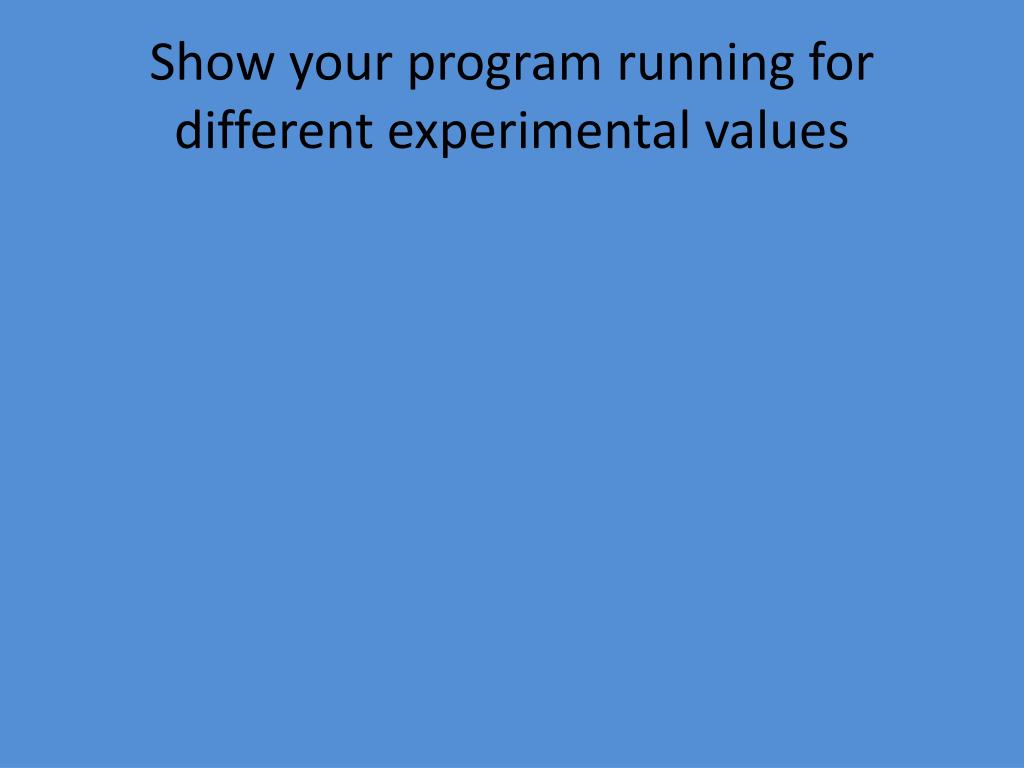 Show your program running for different experimental values